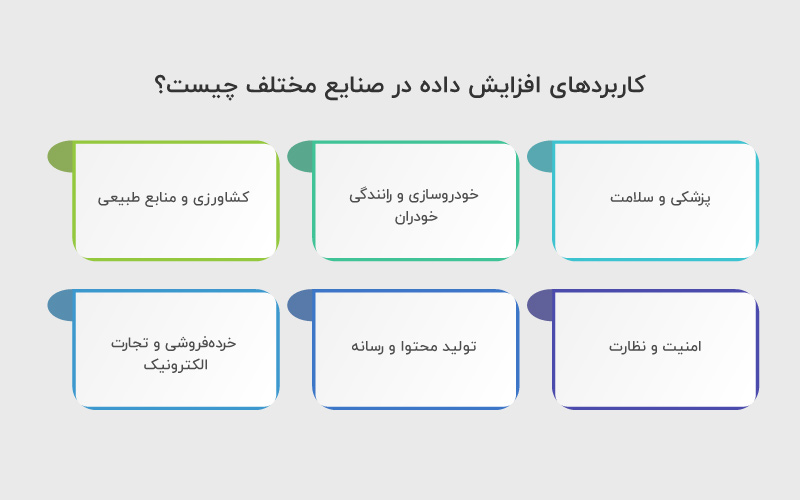 کاربردهای افزایش داده در صنایع مختلف چیست؟

پزشکی و سلامت

خودروسازی و رانندگی خودران

کشاورزی و منابع طبیعی

امنیت و نظارت

تولید محتوا و رسانه

خرده‌فروشی و تجارت الکترونیک